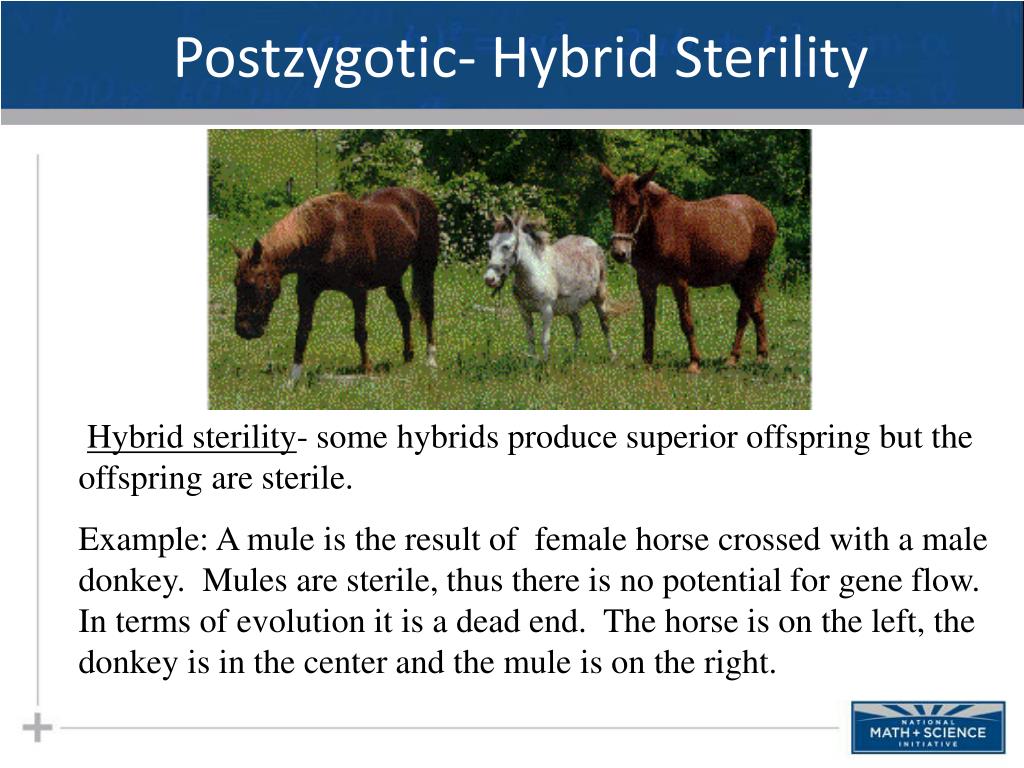 Postzygotic- Hybrid Sterility

Hybrid sterility- some hybrids produce superior offspring but the offspring are sterile.

Example: A mule is the result of female horse crossed with a male donkey. Mules are sterile, thus there is no potential for gene flow. In terms of evolution it is a dead end. The horse is on the left, the donkey is in the center and the mule is on the right.

NATIONAL MATH + SCIENCE INITIATIVE